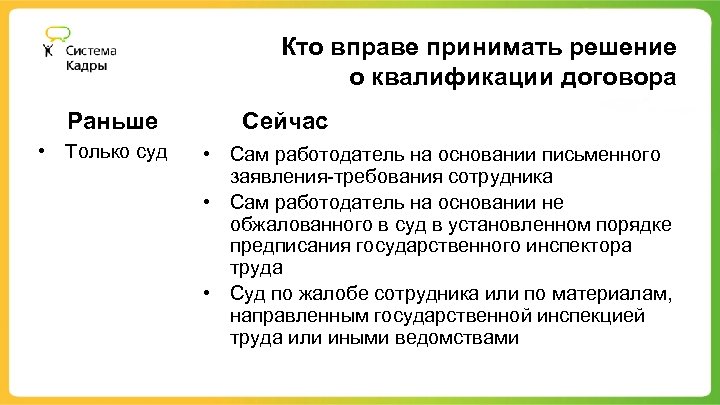 Система Кадры

Кто вправе принимать решение о квалификации договора

Раньше

• Только суд

Сейчас

• Сам работодатель на основании письменного заявления-требования сотрудника

• Сам работодатель на основании не обжалованного в суд в установленном порядке предписания государственного инспектора труда

• Суд по жалобе сотрудника или по материалам, направленным государственной инспекцией труда или иными ведомствами